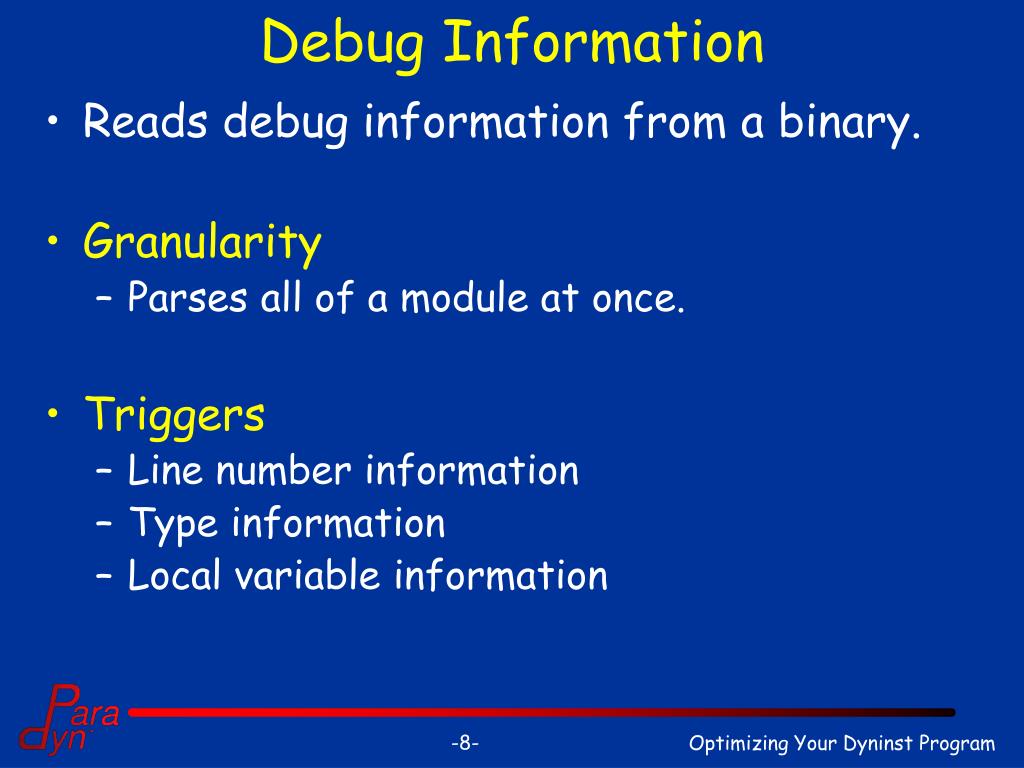 Debug Information

• Reads debug information from a binary.

• Granularity
– Parses all of a module at once.

• Triggers
– Line number information
– Type information
– Local variable information

Para
dyn

-8-

Optimizing Your Dyninst Program